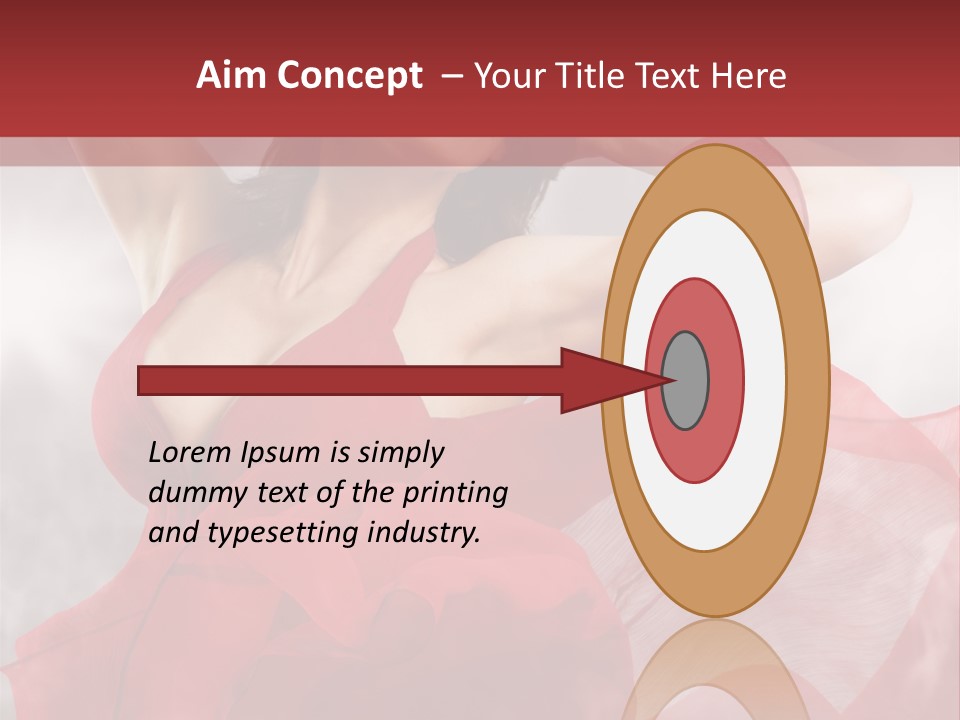 Aim Concept – Your Title Text Here

Lorem Ipsum is simply dummy text of the printing and typesetting industry.